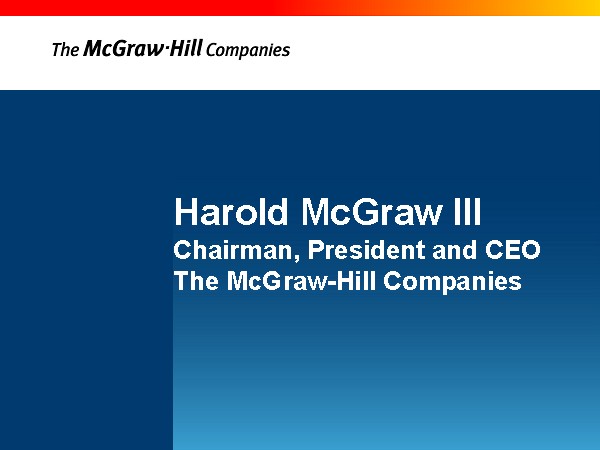 The McGraw·Hill Companies

Harold McGraw III
Chairman, President and CEO
The McGraw-Hill Companies